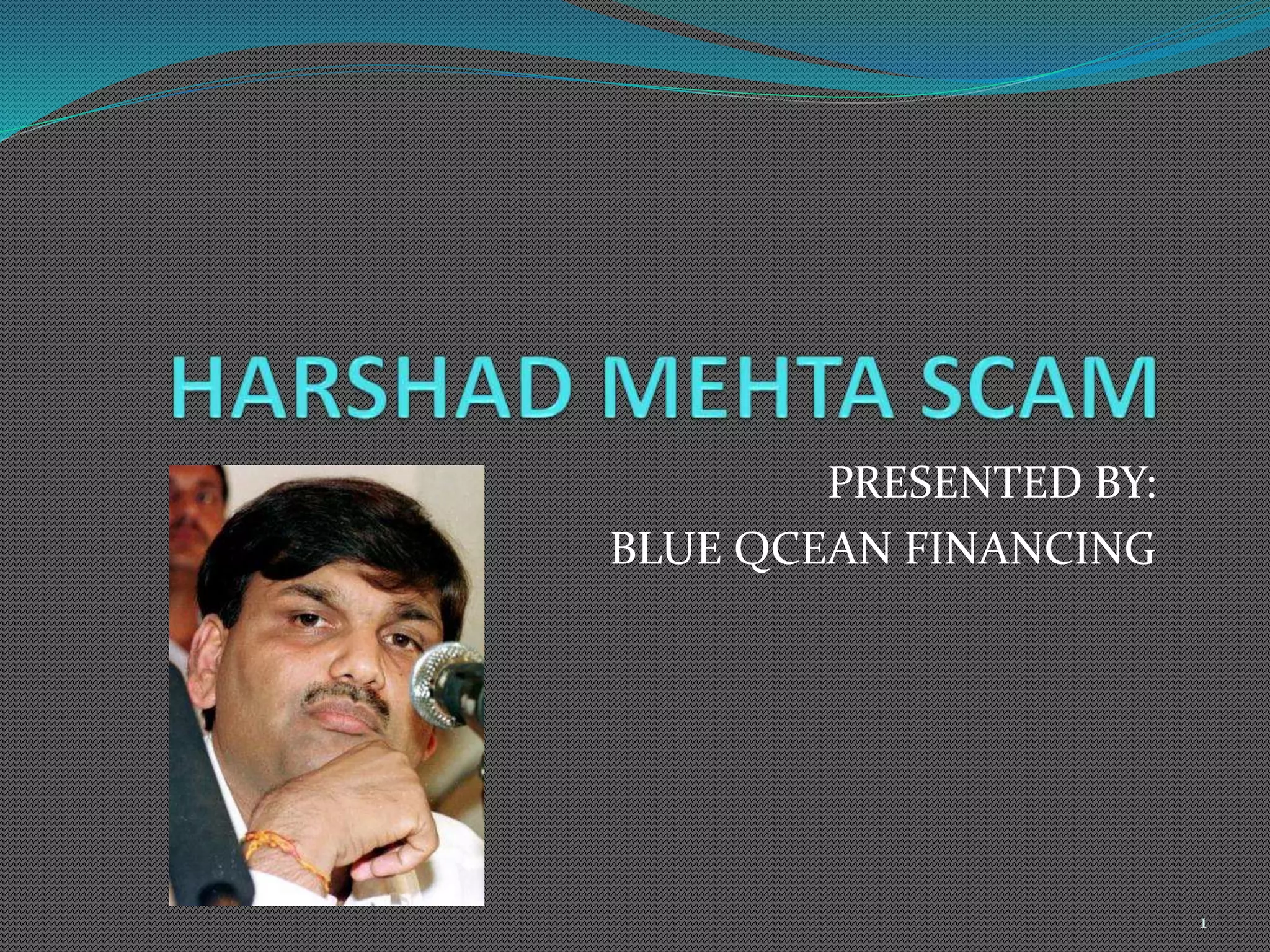 HARSHAD MEHTA SCAM

PRESENTED BY:

BLUE QCEAN FINANCING

1